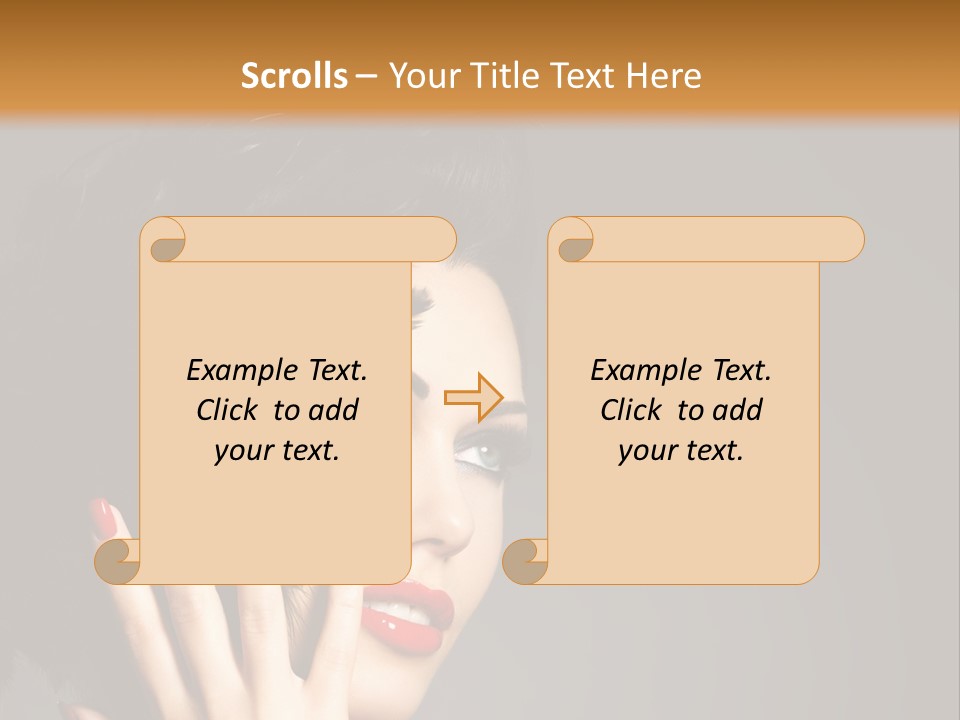 Scrolls – Your Title Text Here

Example Text. Click to add your text.

Example Text. Click to add your text.